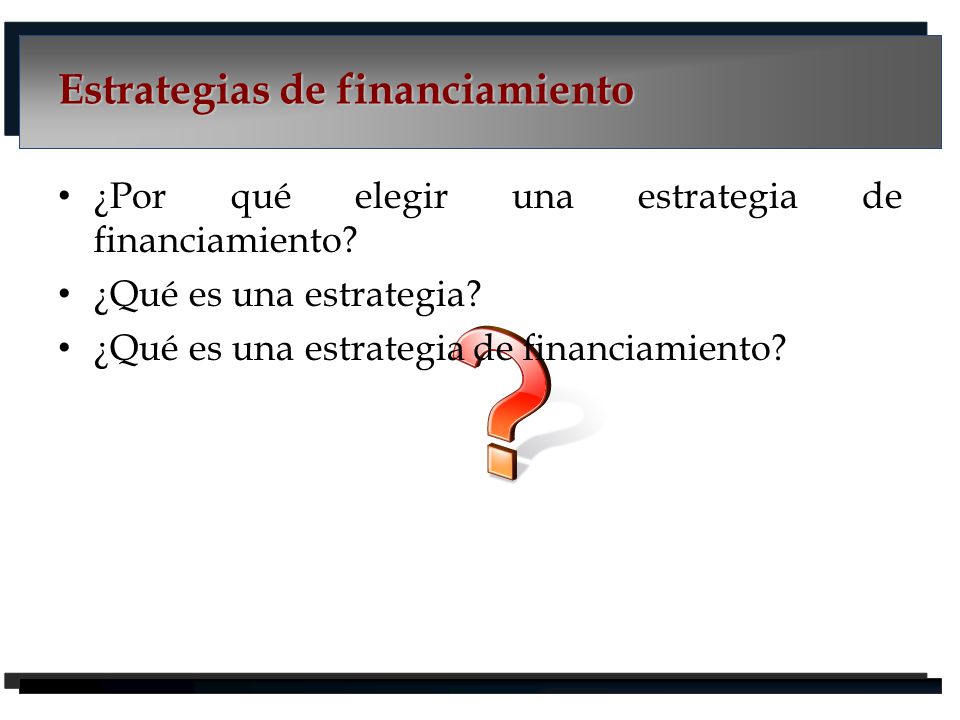 Estrategias de financiamiento

• ¿Por qué elegir una estrategia de financiamiento?
• ¿Qué es una estrategia?
• ¿Qué es una estrategia de financiamiento?